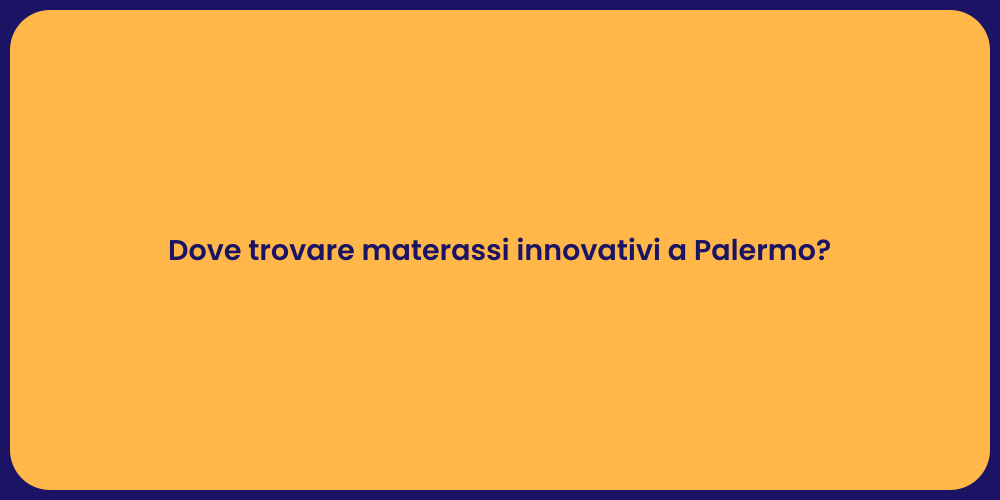 Dove trovare materassi innovativi a Palermo?